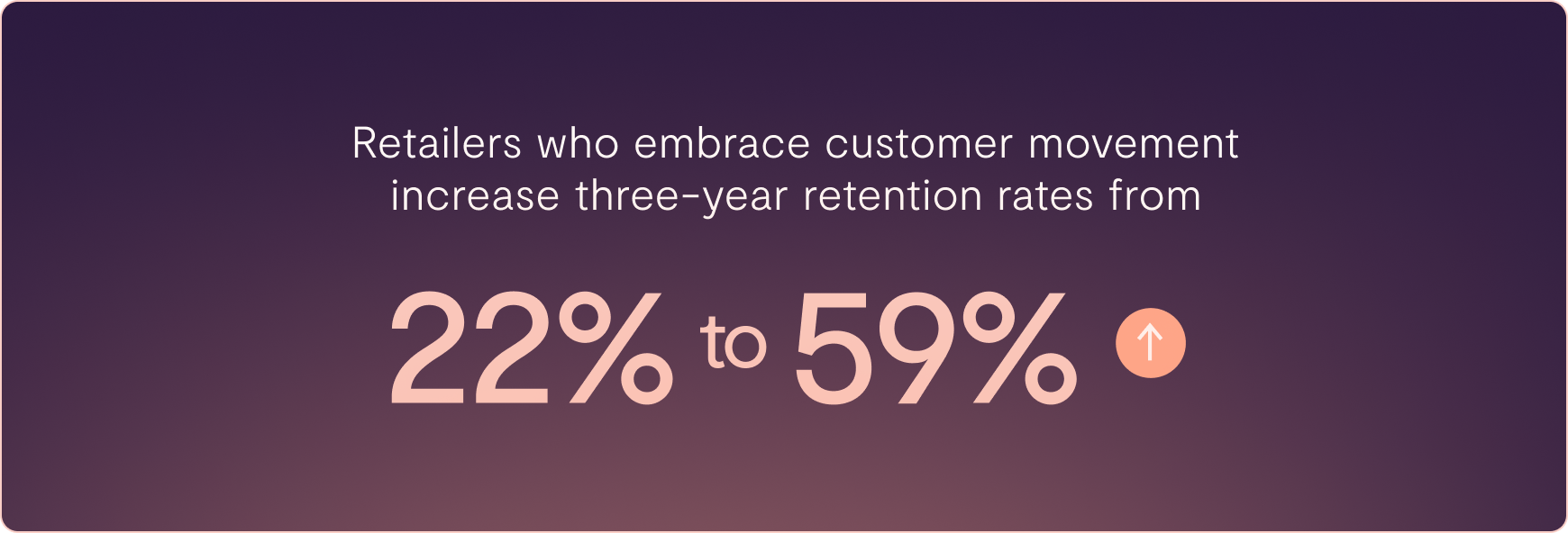 Retailers who embrace customer movement increase three-year retention rates from

22% to 59%